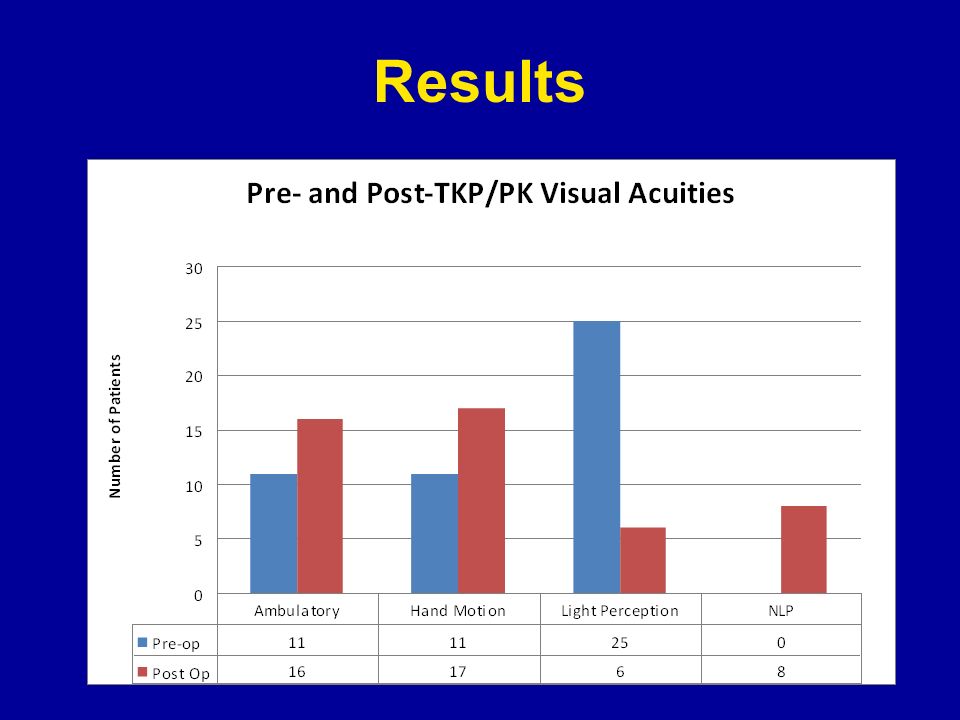 Results

Pre- and Post-TKP/PK Visual Acuities

Number of Patients

30
25
20
15
10
5
0

| | Ambulatory | Hand Motion | Light Perception | NLP |
|---|---|---|---|---|
| Pre-op | 11 | 11 | 25 | 0 |
| Post Op | 16 | 17 | 6 | 8 |